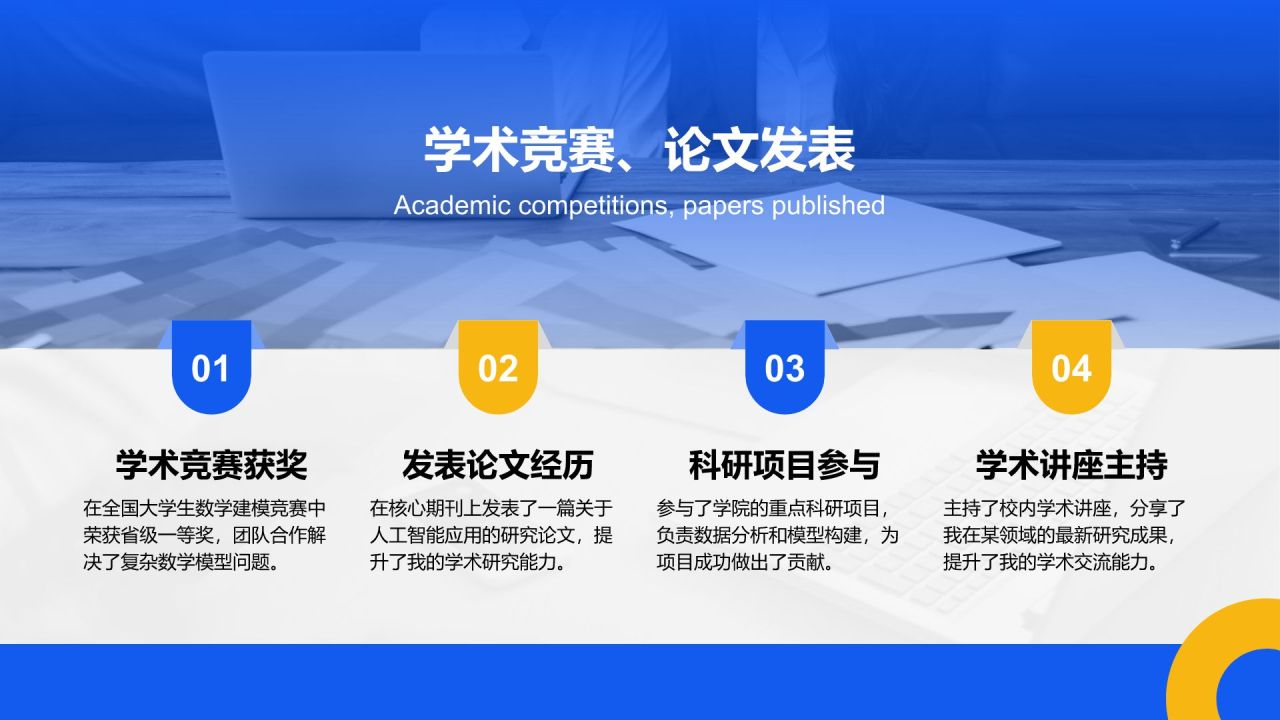 学术竞赛、论文发表

Academic competitions, papers published

01

学术竞赛获奖

在全国大学生数学建模竞赛中荣获省级一等奖，团队合作解决了复杂数学模型问题。

02

发表论文经历

在核心期刊上发表了一篇关于人工智能应用的研究论文，提升了我的学术研究能力。

03

科研项目参与

参与了学院的重点科研项目，负责数据分析和模型构建，为项目成功做出了贡献。

04

学术讲座主持

主持了校内学术讲座，分享了我在某领域的最新研究成果，提升了我的学术交流能力。